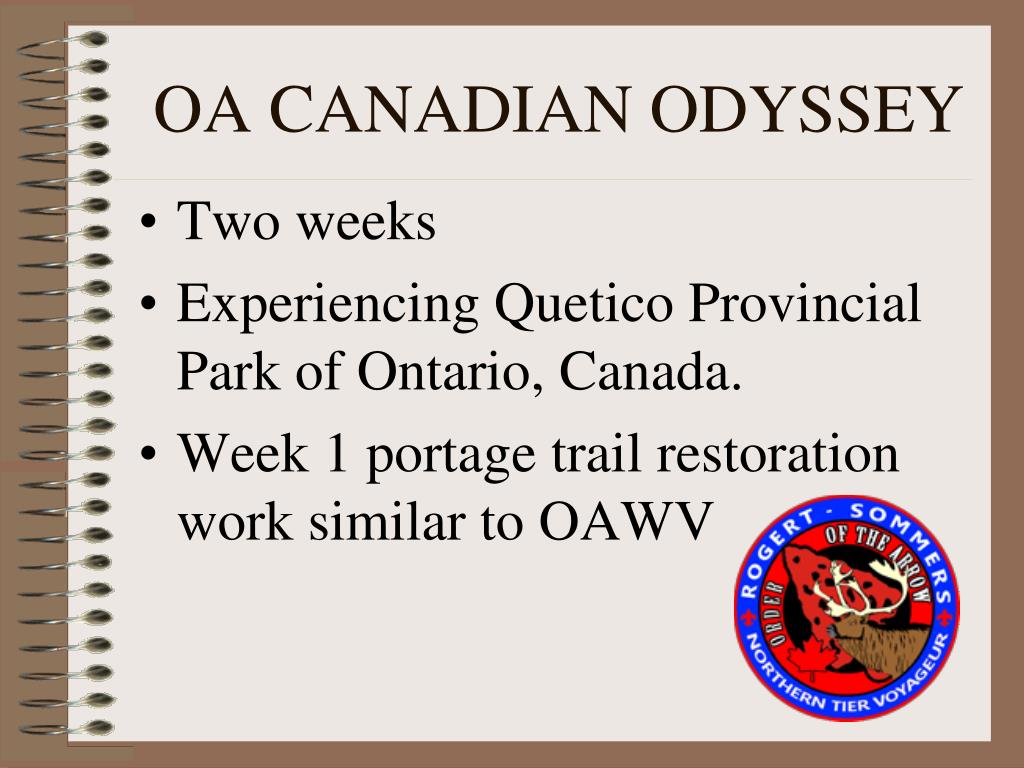 OA CANADIAN ODYSSEY

• Two weeks
• Experiencing Quetico Provincial Park of Ontario, Canada.
• Week 1 portage trail restoration work similar to OAWV

ROGERT - SOMMERS
ORDER OF THE ARROW
NORTHERN TIER VOYAGEUR